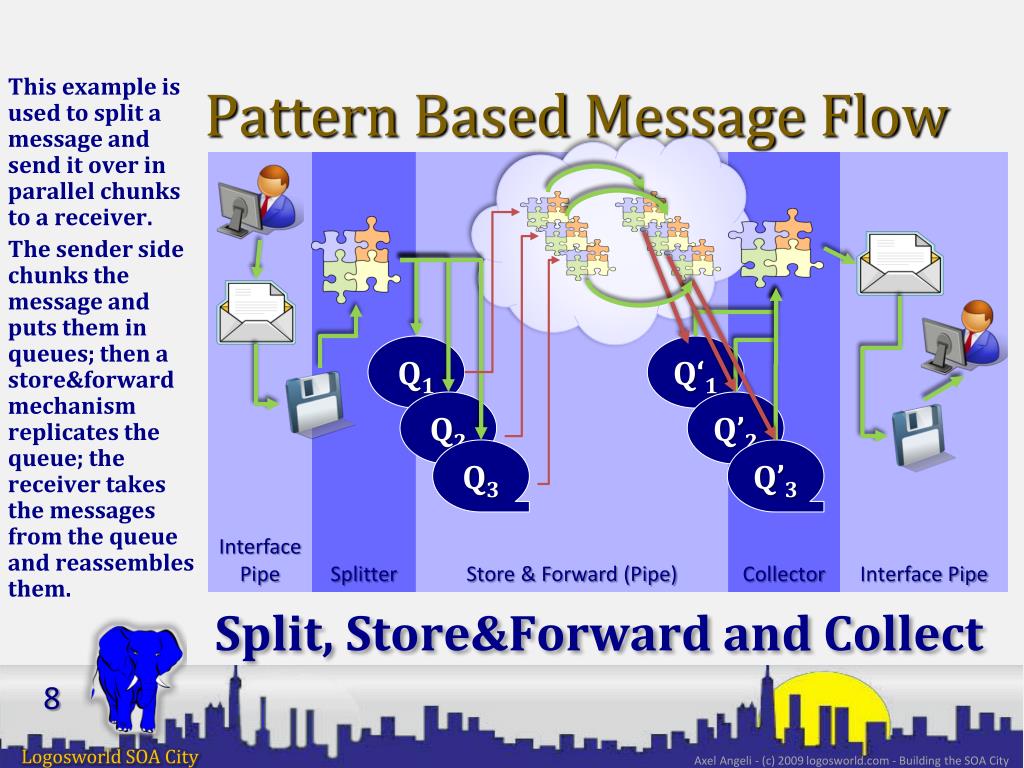 This example is used to split a message and send it over in parallel chunks to a receiver.

The sender side chunks the message and puts them in queues; then a store&forward mechanism replicates the queue; the receiver takes the messages from the queue and reassembles them.

Pattern Based Message Flow

$Q_1$

$Q_2$

$Q_3$

$Q'_1$

$Q'_2$

$Q'_3$

Interface Pipe

Splitter

Store & Forward (Pipe)

Collector

Interface Pipe

Split, Store&Forward and Collect

8

Logosworld SOA City

Axel Angeli - (c) 2009 logosworld.com - Building the SOA City